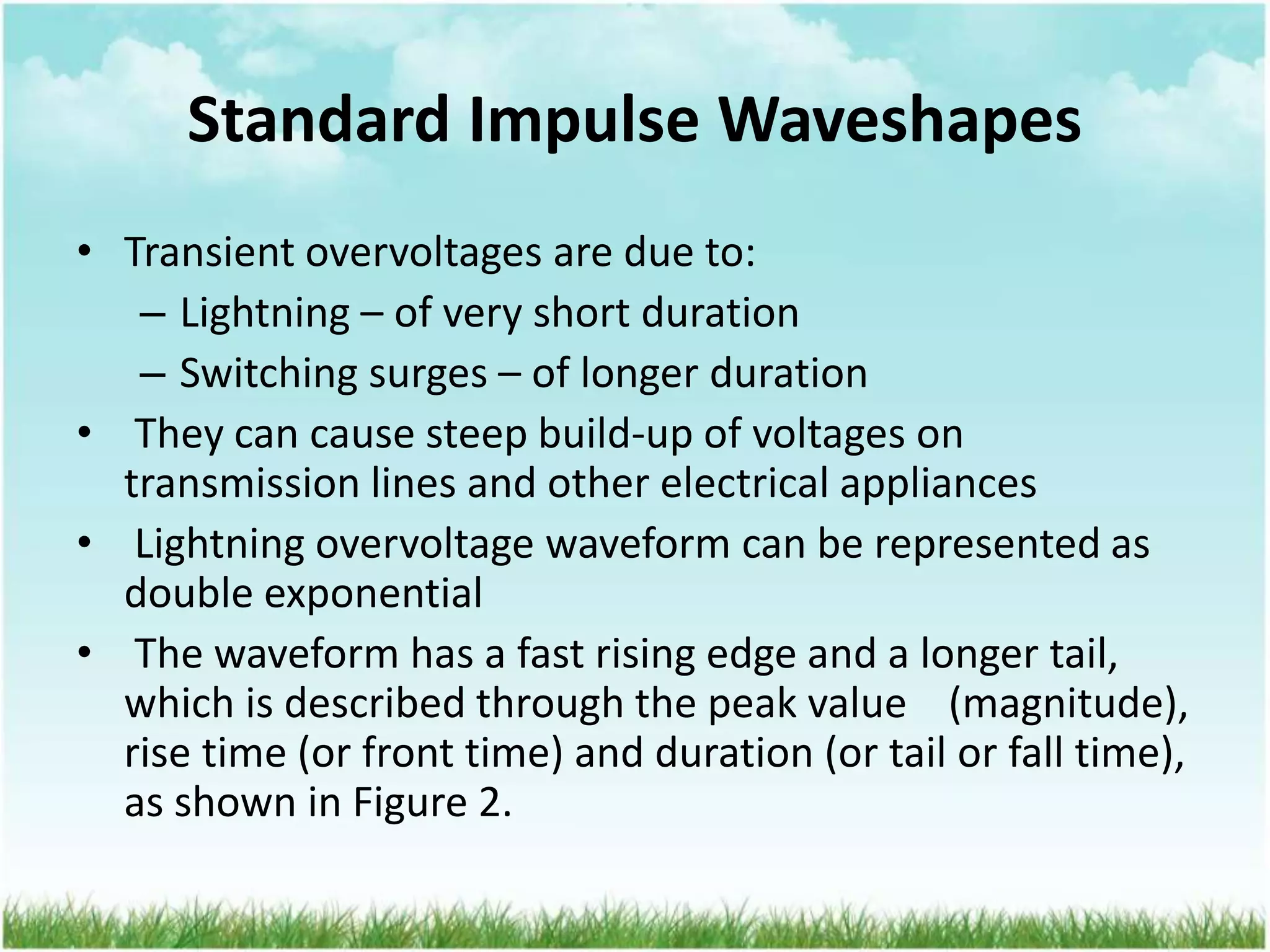 Standard Impulse Waveshapes

• Transient overvoltages are due to:
– Lightning – of very short duration
– Switching surges – of longer duration
• They can cause steep build-up of voltages on transmission lines and other electrical appliances
• Lightning overvoltage waveform can be represented as double exponential
• The waveform has a fast rising edge and a longer tail, which is described through the peak value (magnitude), rise time (or front time) and duration (or tail or fall time), as shown in Figure 2.